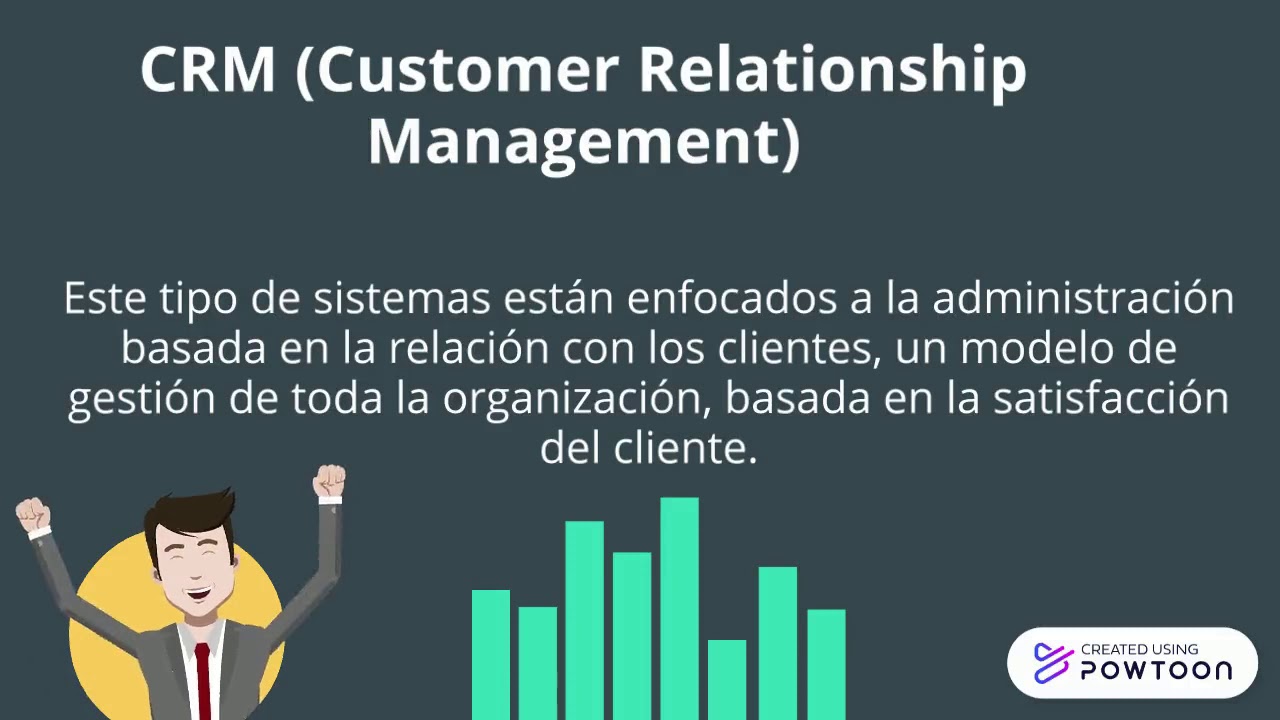 CRM (Customer Relationship Management)

Este tipo de sistemas están enfocados a la administración basada en la relación con los clientes, un modelo de gestión de toda la organización, basada en la satisfacción del cliente.

CREATED USING POWTOON